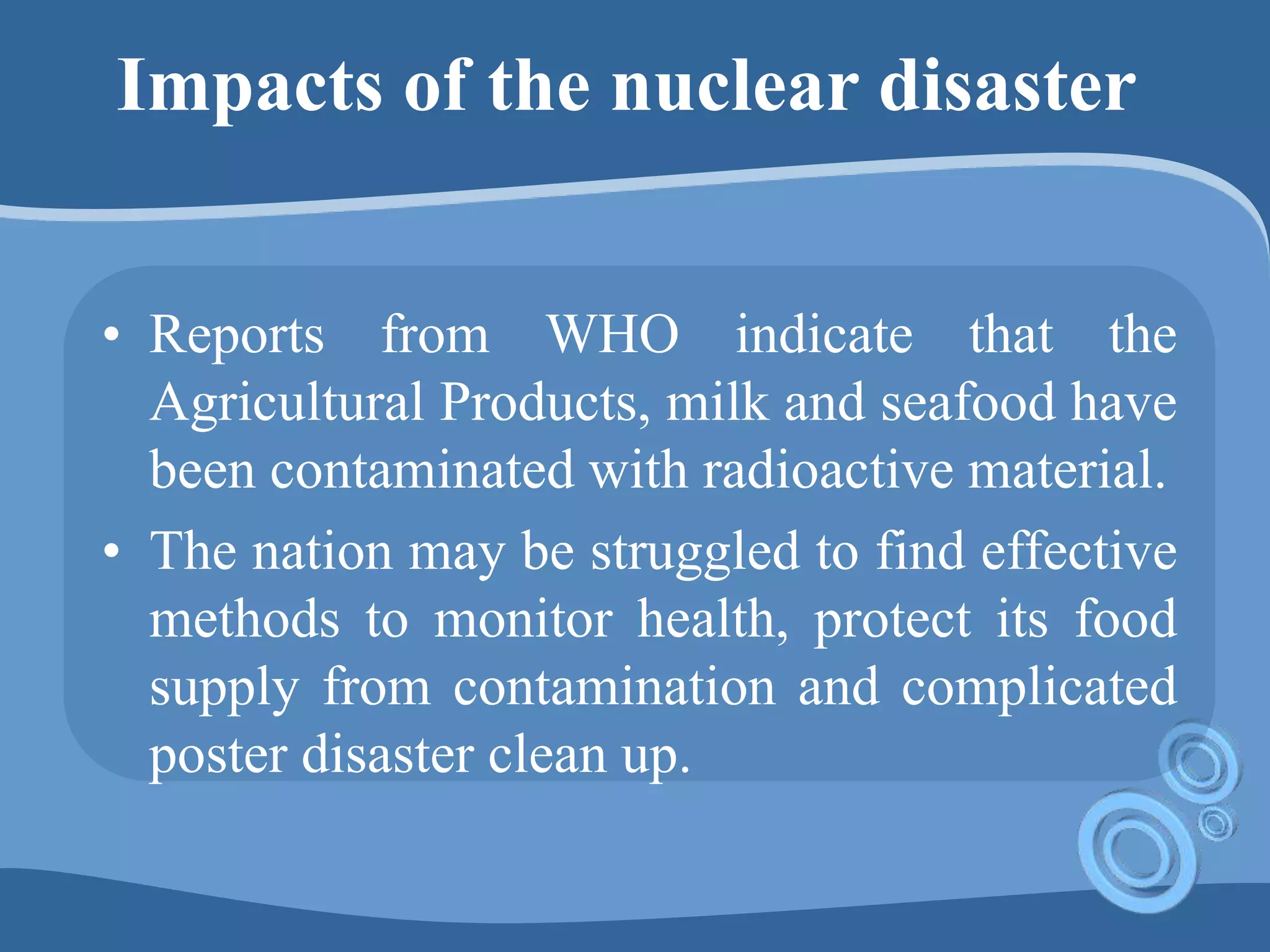 Impacts of the nuclear disaster

• Reports from WHO indicate that the Agricultural Products, milk and seafood have been contaminated with radioactive material.

• The nation may be struggled to find effective methods to monitor health, protect its food supply from contamination and complicated poster disaster clean up.